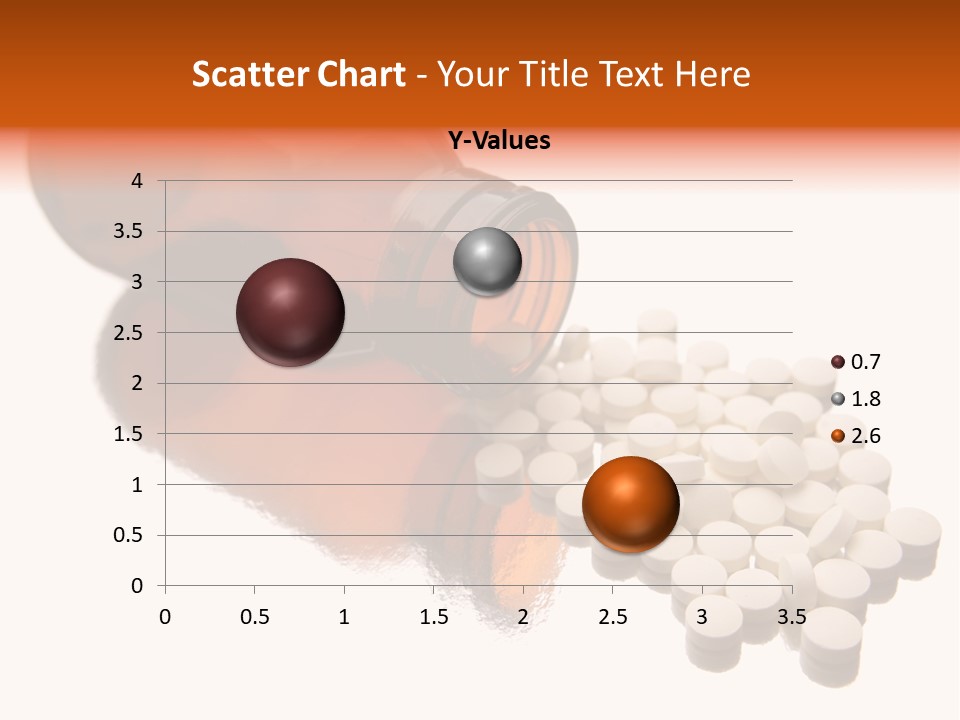 Scatter Chart - Your Title Text Here

Y-Values

4
3.5
3
2.5
2
1.5
1
0.5
0

0 0.5 1 1.5 2 2.5 3 3.5

0.7
1.8
2.6